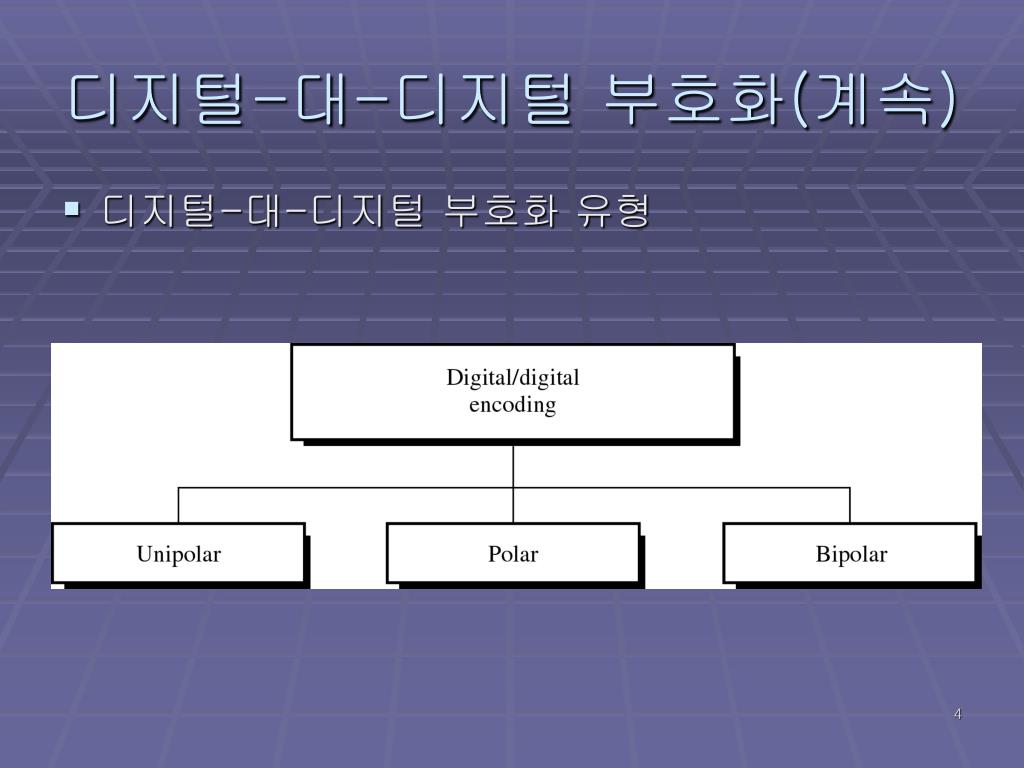 디지털-대-디지털 부호화(계속)

▪ 디지털-대-디지털 부호화 유형

Digital/digital encoding

Unipolar

Polar

Bipolar

4